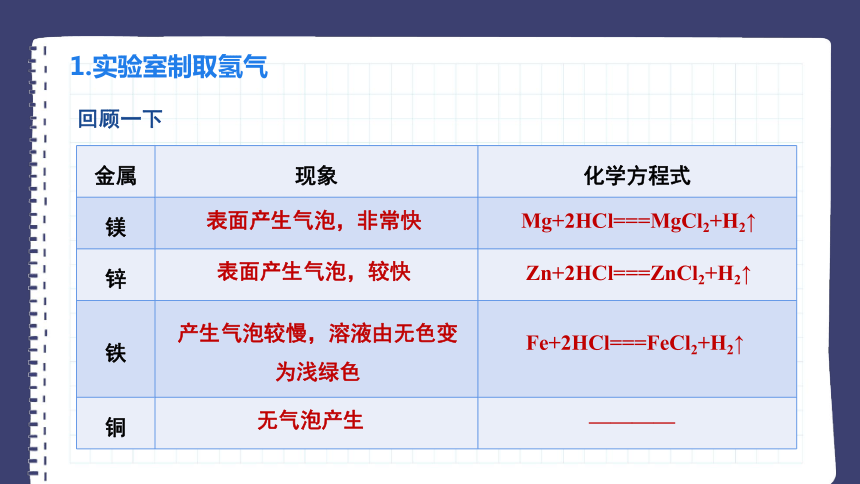 1.实验室制取氢气

回顾一下

| 金属 | 现象 | 化学方程式 |
|---|---|---|
| 镁 | 表面产生气泡，非常快 | $Mg+2HCl===MgCl_2+H_2\uparrow$ |
| 锌 | 表面产生气泡，较快 | $Zn+2HCl===ZnCl_2+H_2\uparrow$ |
| 铁 | 产生气泡较慢，溶液由无色变为浅绿色 | $Fe+2HCl===FeCl_2+H_2\uparrow$ |
| 铜 | 无气泡产生 | ———— |